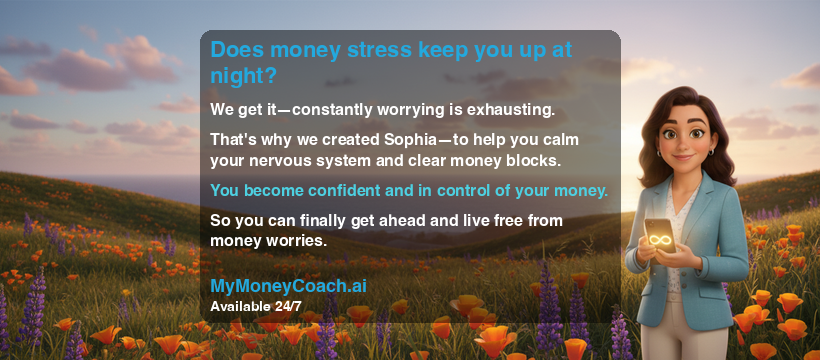 Does money stress keep you up at night?

We get it—constantly worrying is exhausting.

That's why we created Sophia—to help you calm your nervous system and clear money blocks.

You become confident and in control of your money.

So you can finally get ahead and live free from money worries.

MyMoneyCoach.ai
Available 24/7